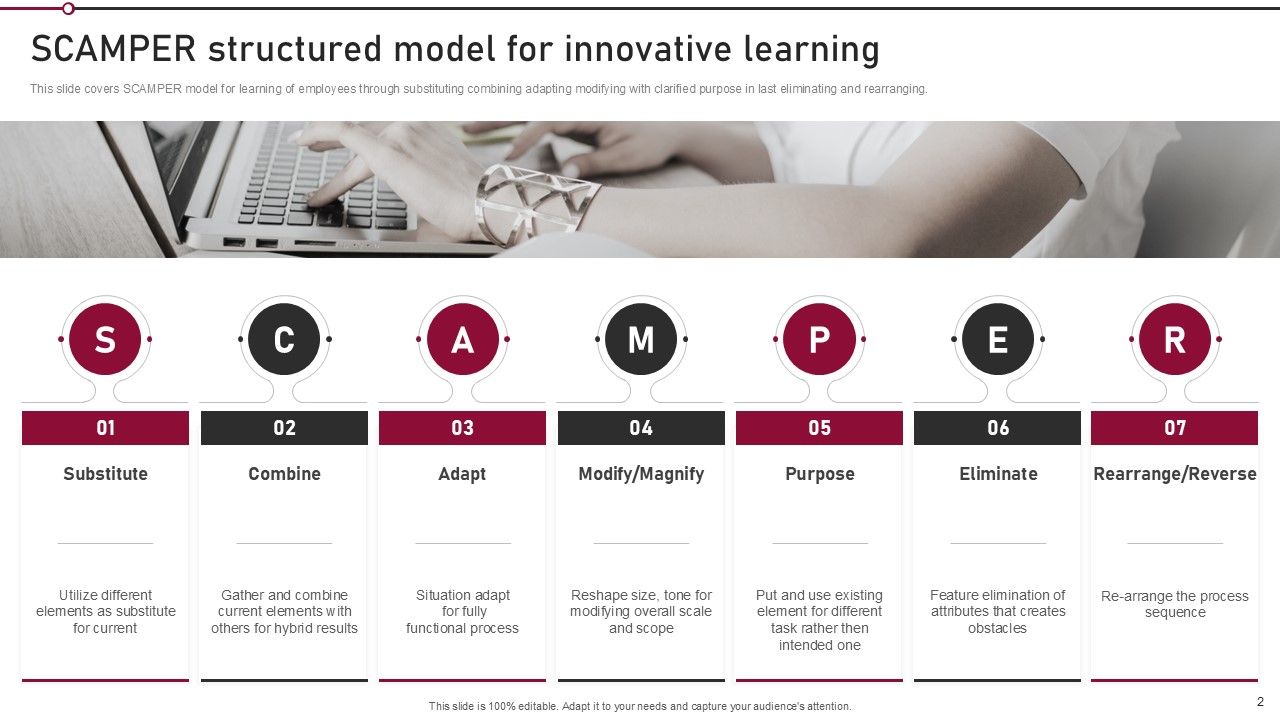 SCAMPER structured model for innovative learning

This slide covers SCAMPER model for learning of employees through substituting combining adapting modifying with clarified purpose in last eliminating and rearranging.

S
01
Substitute
Utilize different elements as substitute for current

C
02
Combine
Gather and combine current elements with others for hybrid results

A
03
Adapt
Situation adapt for fully functional process

M
04
Modify/Magnify
Reshape size, tone for modifying overall scale and scope

P
05
Purpose
Put and use existing element for different task rather then intended one

E
06
Eliminate
Feature elimination of attributes that creates obstacles

R
07
Rearrange/Reverse
Re-arrange the process sequence

This slide is 100% editable. Adapt it to your needs and capture your audience's attention.

2